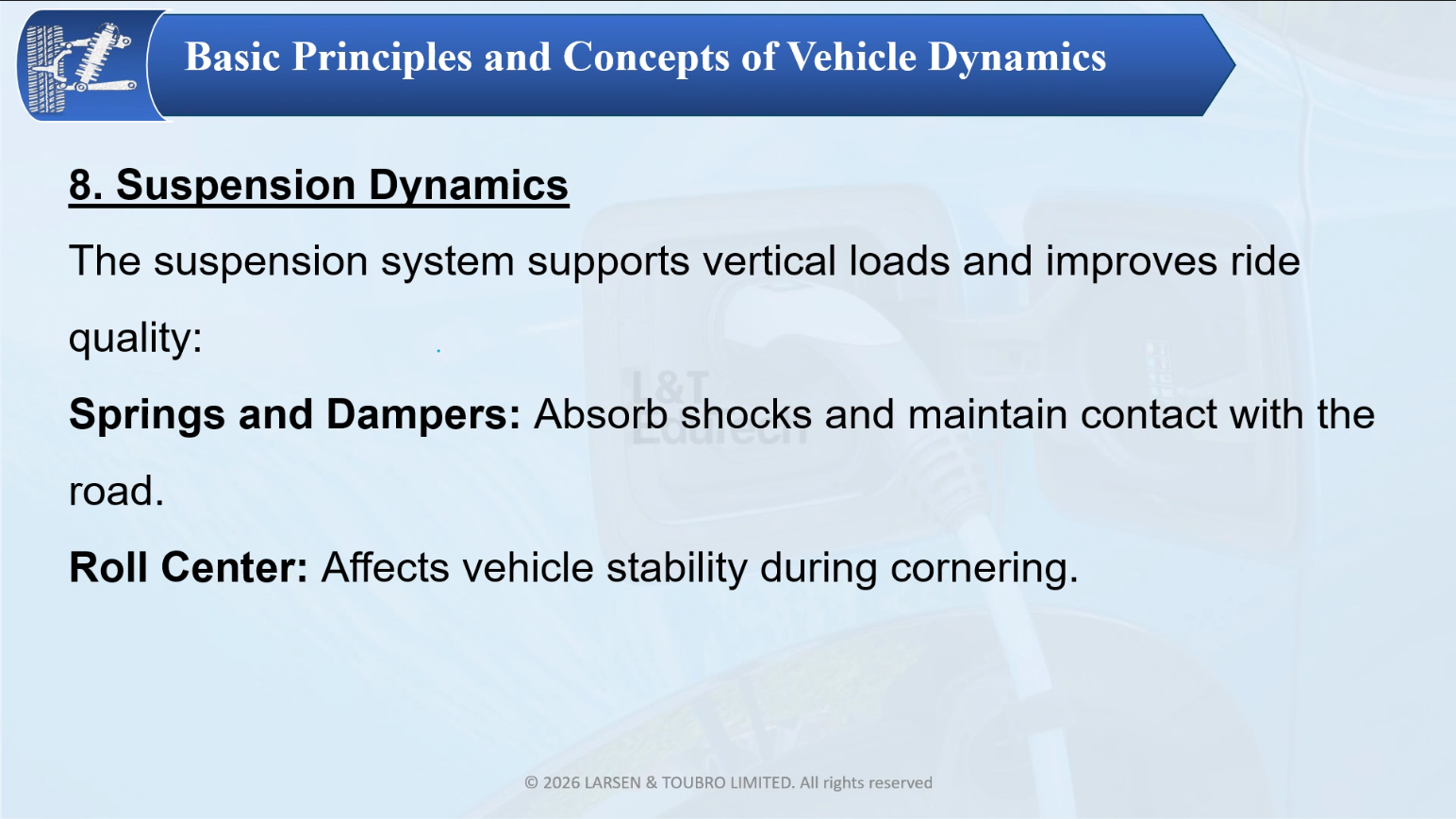 Basic Principles and Concepts of Vehicle Dynamics

8. Suspension Dynamics

The suspension system supports vertical loads and improves ride quality:

Springs and Dampers: Absorb shocks and maintain contact with the road.

Roll Center: Affects vehicle stability during cornering.

L&T EduTech

© 2026 LARSEN & TOUBRO LIMITED. All rights reserved